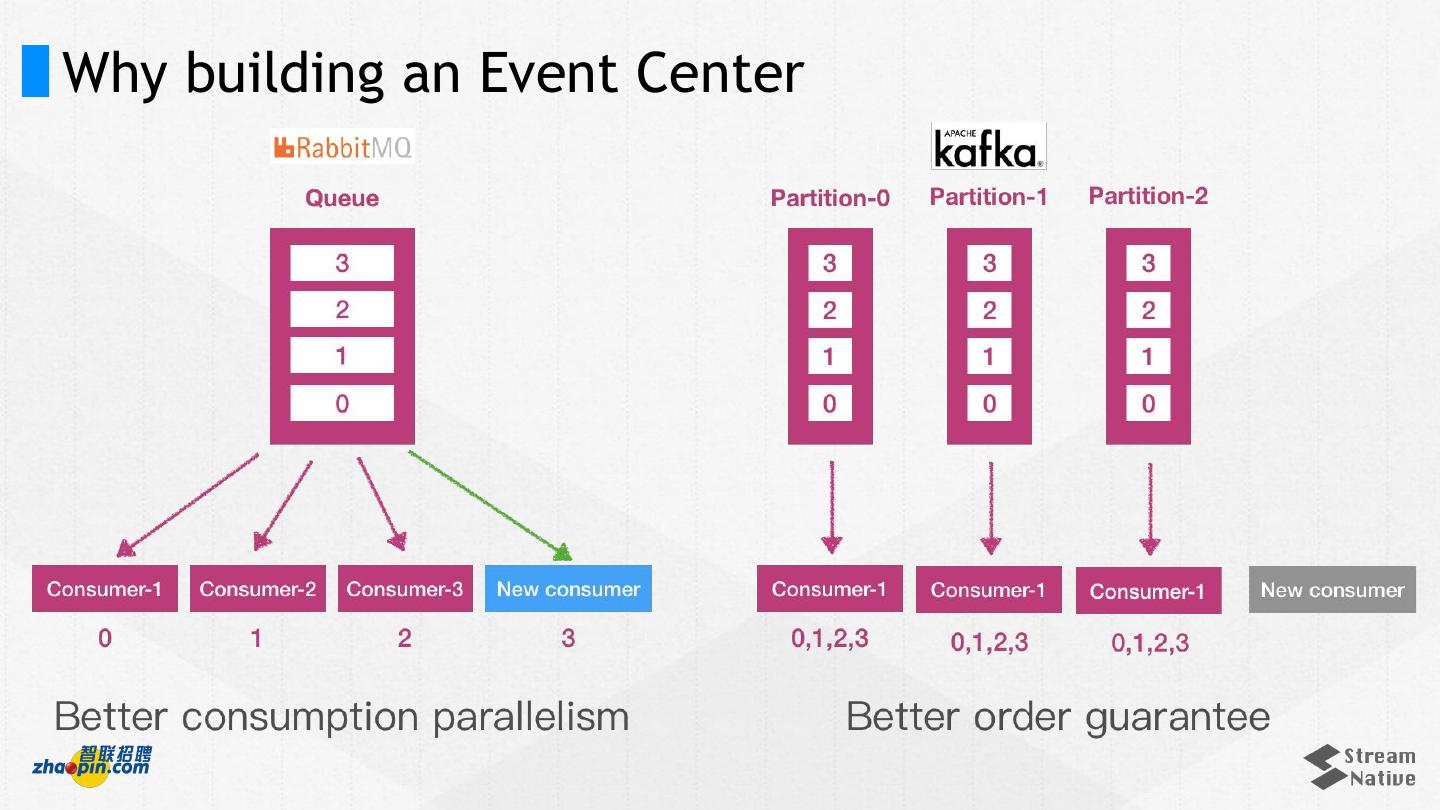 Why building an Event Center

RabbitMQ

Queue

3
2
1
0

Consumer-1 Consumer-2 Consumer-3 New consumer

0 1 2 3

Better consumption parallelism

APACHE kafka

Partition-0 Partition-1 Partition-2

3
2
1
0

3
2
1
0

3
2
1
0

Consumer-1 Consumer-1 Consumer-1 New consumer

0,1,2,3 0,1,2,3 0,1,2,3

Better order guarantee

智联招聘 zhaopin.com

Stream Native